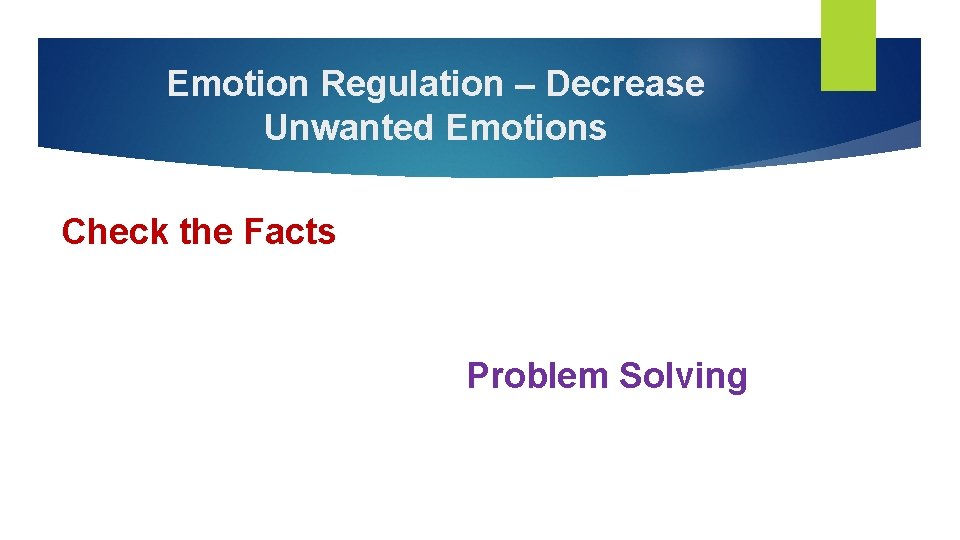 Emotion Regulation – Decrease Unwanted Emotions

Check the Facts

Problem Solving